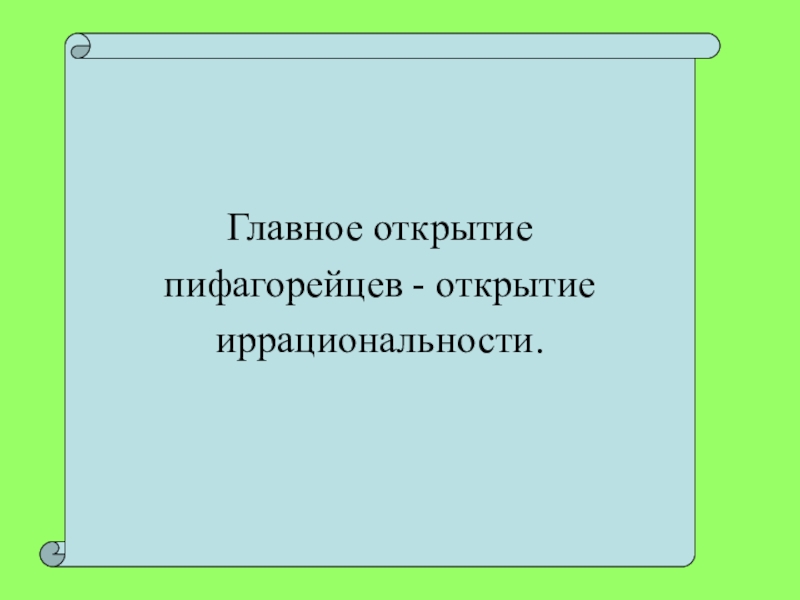 Главное открытие пифагорейцев - открытие иррациональности.